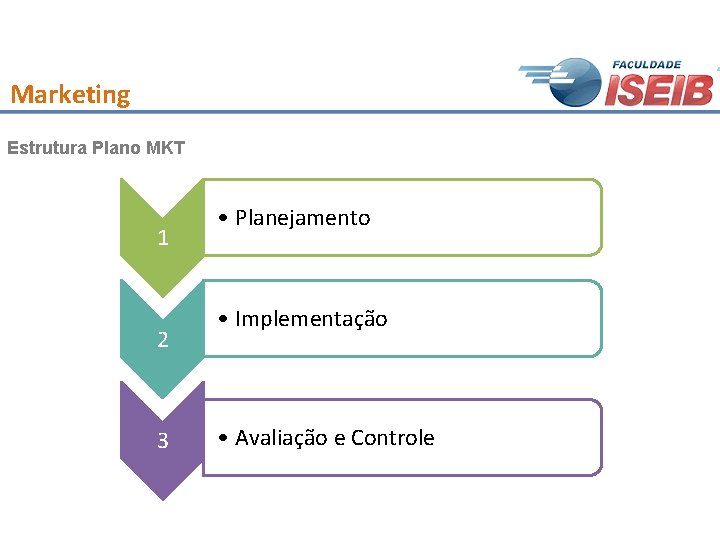 Marketing

FACULDADE ISEIB

Estrutura Plano MKT

1

• Planejamento

2

• Implementação

3

• Avaliação e Controle